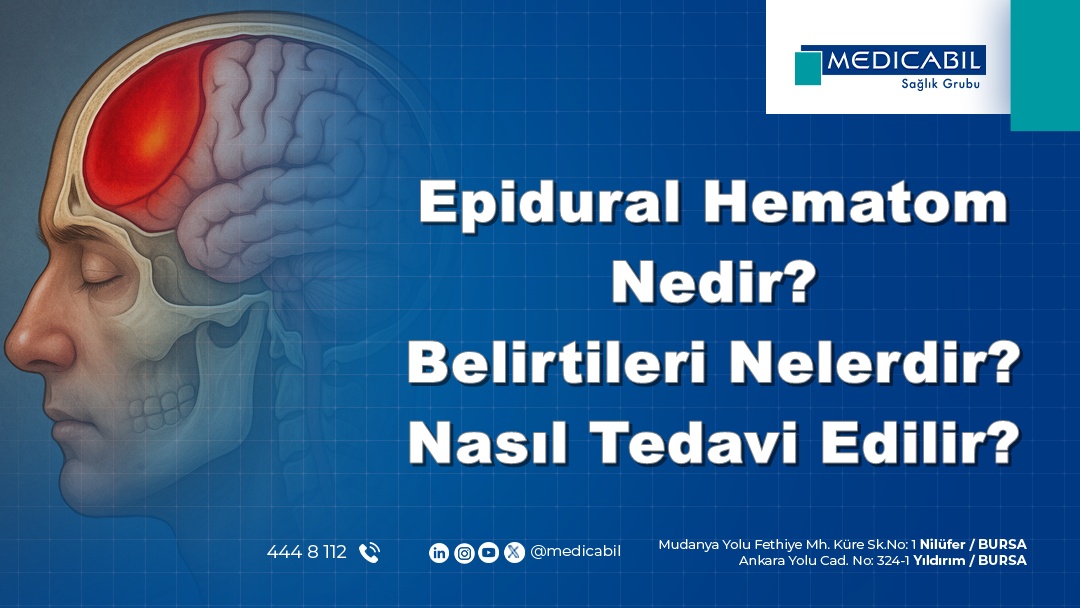 MEDICABIL
Sağlık Grubu

Epidural Hematom Nedir?
Belirtileri Nelerdir?
Nasıl Tedavi Edilir?

444 8 112

@medicabil

Mudanya Yolu Fethiye Mh. Küre Sk.No: 1 Nilüfer / BURSA
Ankara Yolu Cad. No: 324-1 Yıldırım / BURSA